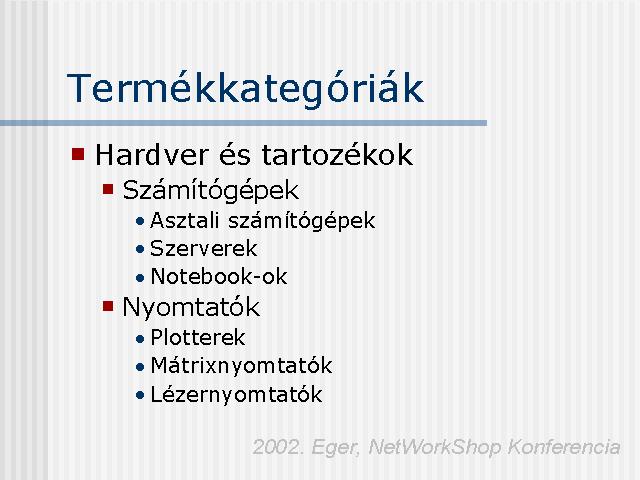 Termékkategóriák

- Hardver és tartozékok
  - Számítógépek
    - Asztali számítógépek
    - Szerverek
    - Notebook-ok
  - Nyomtatók
    - Plotterek
    - Mátrixnyomtatók
    - Lézernyomtatók

2002. Eger, NetWorkShop Konferencia